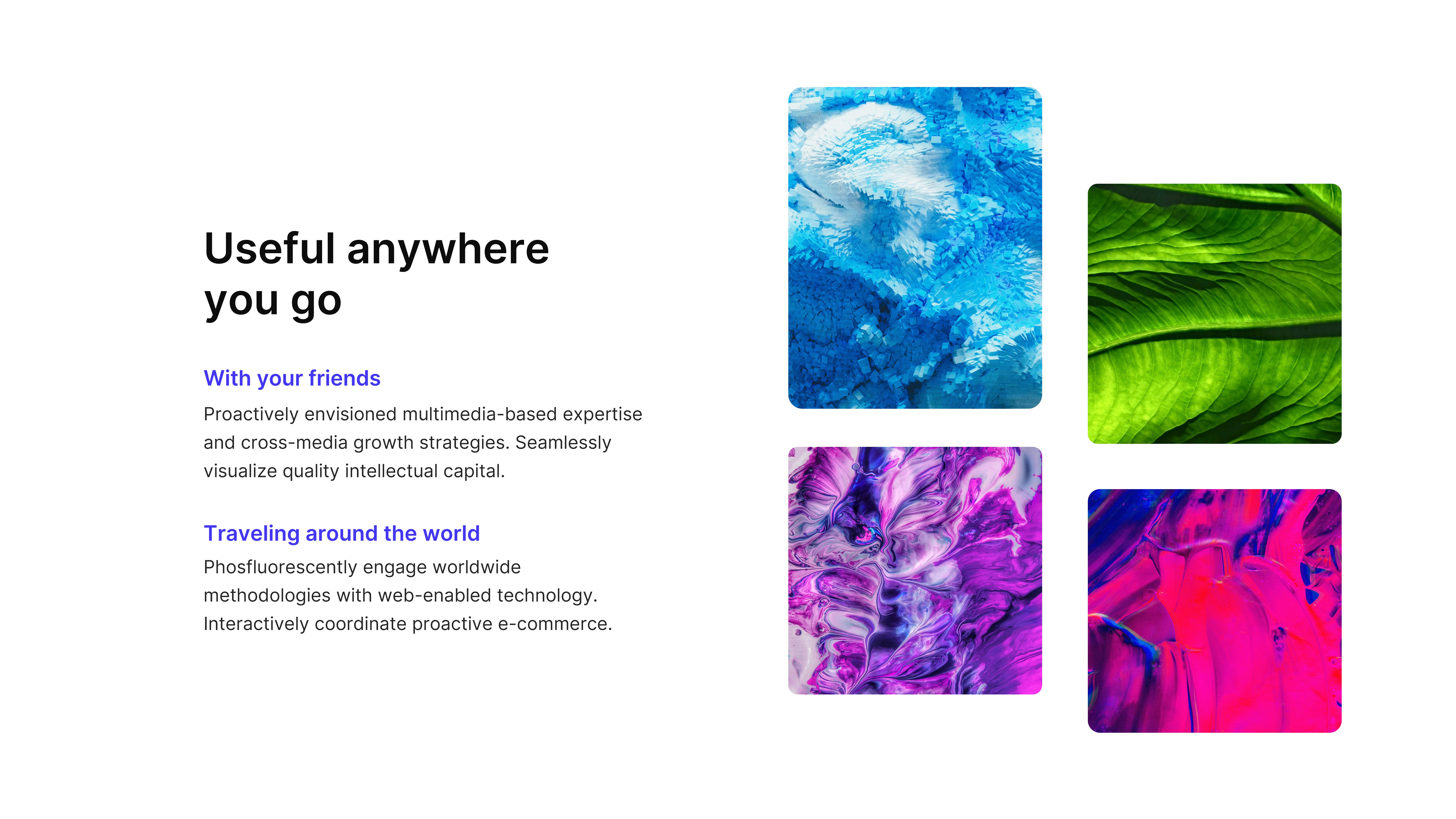 Useful anywhere you go

With your friends

Proactively envisioned multimedia-based expertise and cross-media growth strategies. Seamlessly visualize quality intellectual capital.

Traveling around the world

Phosfluorescently engage worldwide methodologies with web-enabled technology. Interactively coordinate proactive e-commerce.